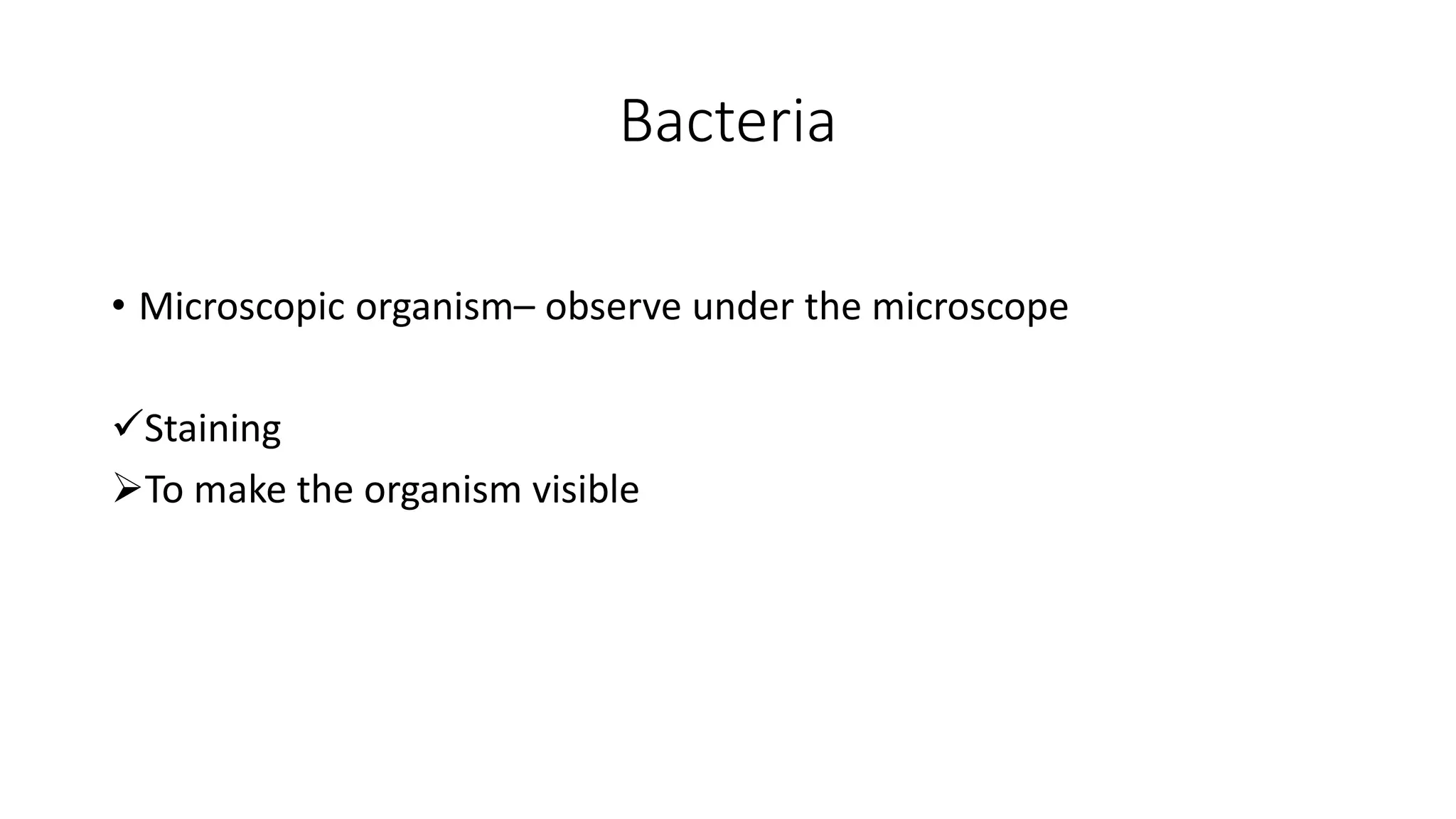 Bacteria

• Microscopic organism– observe under the microscope

✓Staining
➢To make the organism visible